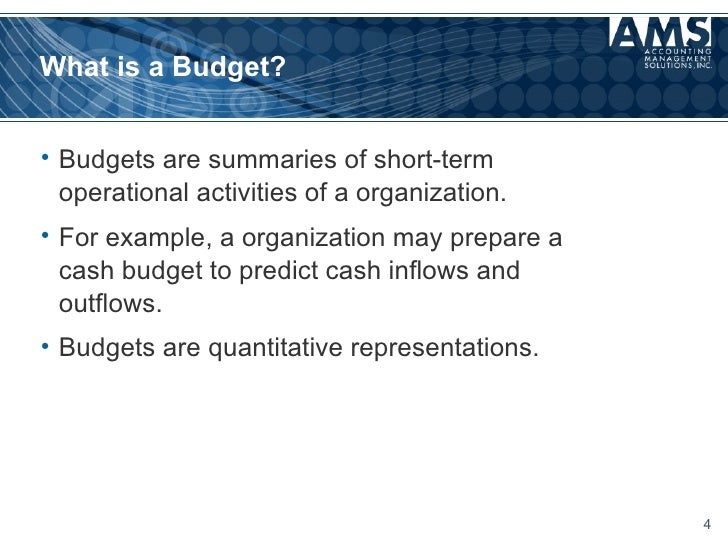 What is a Budget?

AMS
ACCOUNTING MANAGEMENT SOLUTIONS, INC.

• Budgets are summaries of short-term operational activities of a organization.

• For example, a organization may prepare a cash budget to predict cash inflows and outflows.

• Budgets are quantitative representations.

4